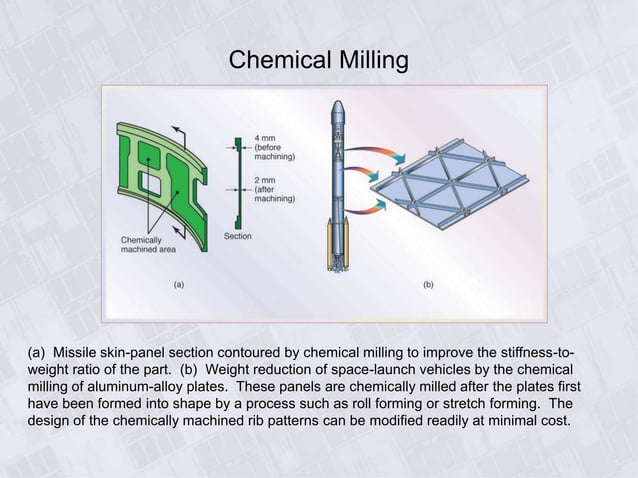 Chemical Milling

4 mm (before machining)

2 mm (after machining)

Chemically machined area

Section

(a)

(b)

(a) Missile skin-panel section contoured by chemical milling to improve the stiffness-to-weight ratio of the part. (b) Weight reduction of space-launch vehicles by the chemical milling of aluminum-alloy plates. These panels are chemically milled after the plates first have been formed into shape by a process such as roll forming or stretch forming. The design of the chemically machined rib patterns can be modified readily at minimal cost.